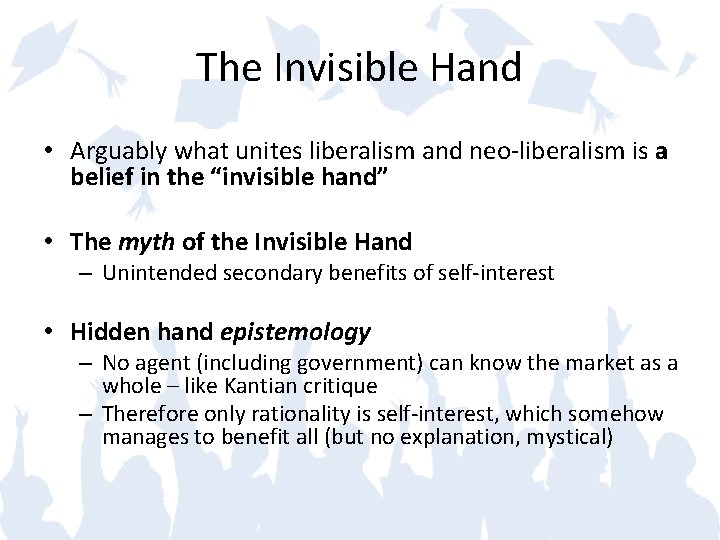 The Invisible Hand

• Arguably what unites liberalism and neo-liberalism is a belief in the “invisible hand”

• The myth of the Invisible Hand
– Unintended secondary benefits of self-interest

• Hidden hand epistemology
– No agent (including government) can know the market as a whole – like Kantian critique
– Therefore only rationality is self-interest, which somehow manages to benefit all (but no explanation, mystical)